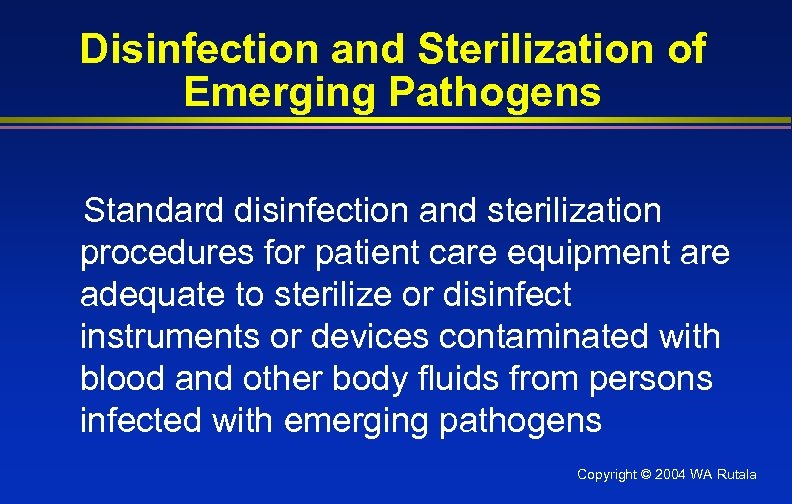 Disinfection and Sterilization of Emerging Pathogens

Standard disinfection and sterilization procedures for patient care equipment are adequate to sterilize or disinfect instruments or devices contaminated with blood and other body fluids from persons infected with emerging pathogens

Copyright © 2004 WA Rutala